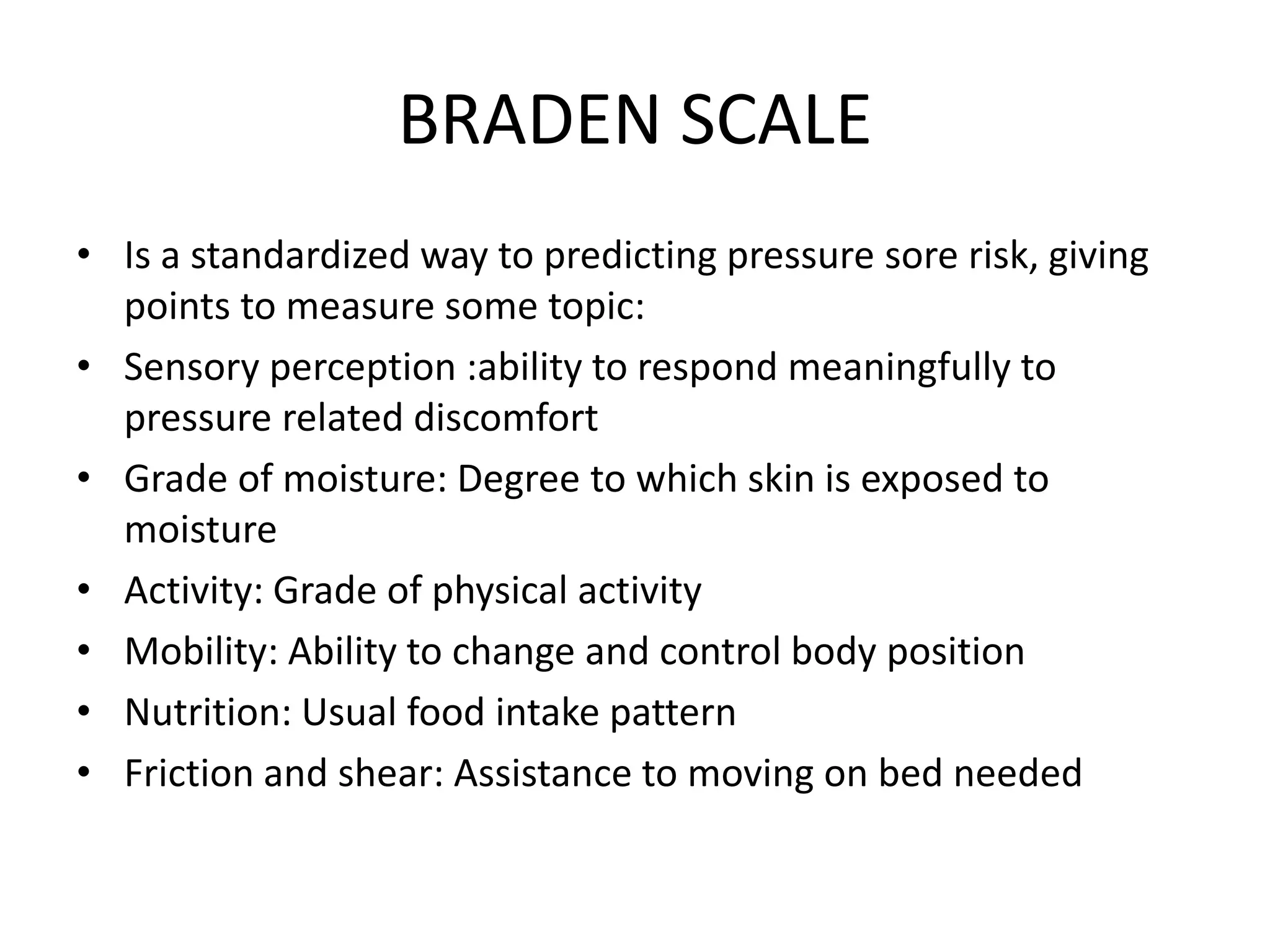 BRADEN SCALE

• Is a standardized way to predicting pressure sore risk, giving points to measure some topic:
• Sensory perception :ability to respond meaningfully to pressure related discomfort
• Grade of moisture: Degree to which skin is exposed to moisture
• Activity: Grade of physical activity
• Mobility: Ability to change and control body position
• Nutrition: Usual food intake pattern
• Friction and shear: Assistance to moving on bed needed